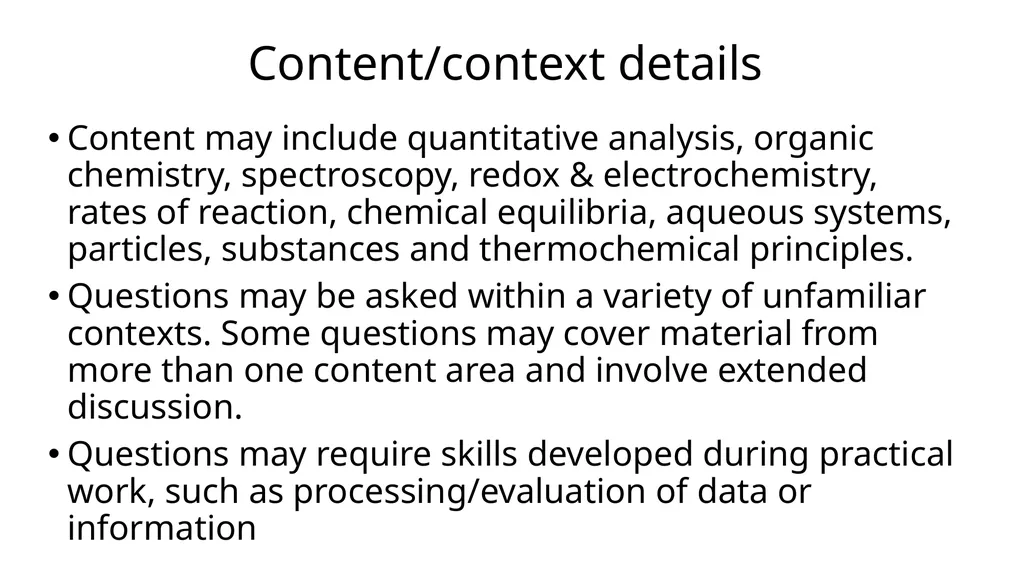 Content/context details

• Content may include quantitative analysis, organic chemistry, spectroscopy, redox & electrochemistry, rates of reaction, chemical equilibria, aqueous systems, particles, substances and thermochemical principles.

• Questions may be asked within a variety of unfamiliar contexts. Some questions may cover material from more than one content area and involve extended discussion.

• Questions may require skills developed during practical work, such as processing/evaluation of data or information